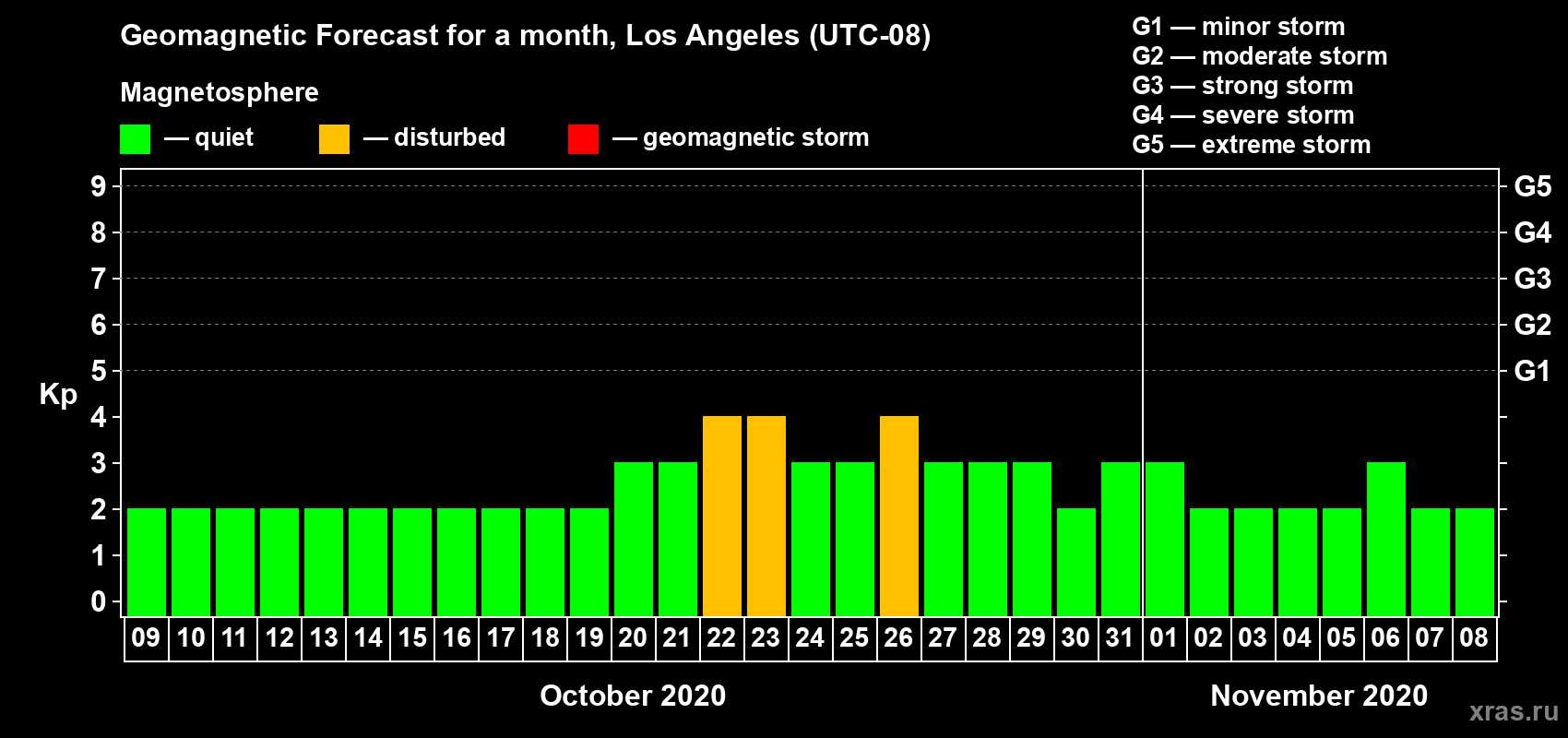 Geomagnetic Forecast for a month, Los Angeles (UTC-08)

Magnetosphere

— quiet — disturbed — geomagnetic storm

G1 — minor storm
G2 — moderate storm
G3 — strong storm
G4 — severe storm
G5 — extreme storm

Kp

9 8 7 6 5 4 3 2 1 0

G5 G4 G3 G2 G1

09 10 11 12 13 14 15 16 17 18 19 20 21 22 23 24 25 26 27 28 29 30 31 01 02 03 04 05 06 07 08

October 2020

November 2020

xras.ru